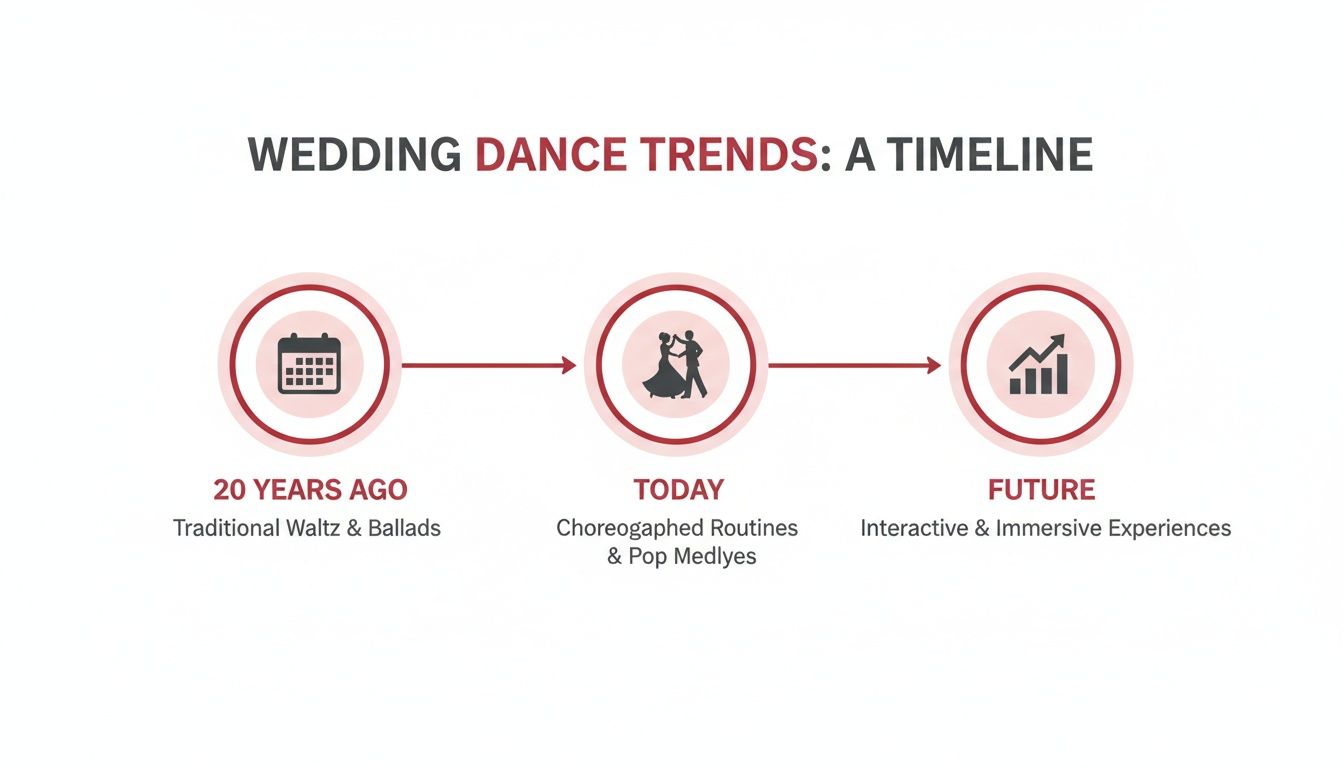 WEDDING DANCE TRENDS: A TIMELINE

20 YEARS AGO
Traditional Waltz & Ballads

TODAY
Choreogaphed Routines & Pop Medlyes

FUTURE
Interactive & Immersive Experiences